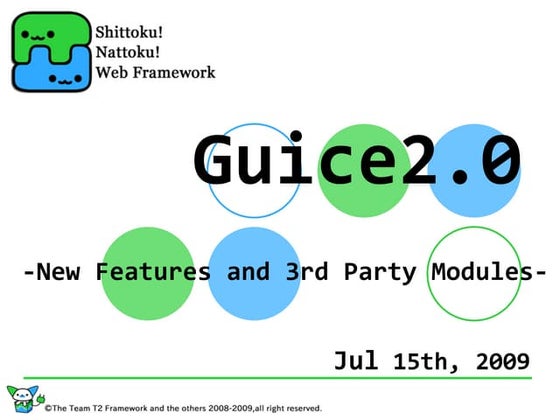 Shittoku!
Nattoku!
Web Framework

Guice2.0

-New Features and 3rd Party Modules-

Jul 15th, 2009

©The Team T2 Framework and the others 2008-2009,all right reserved.